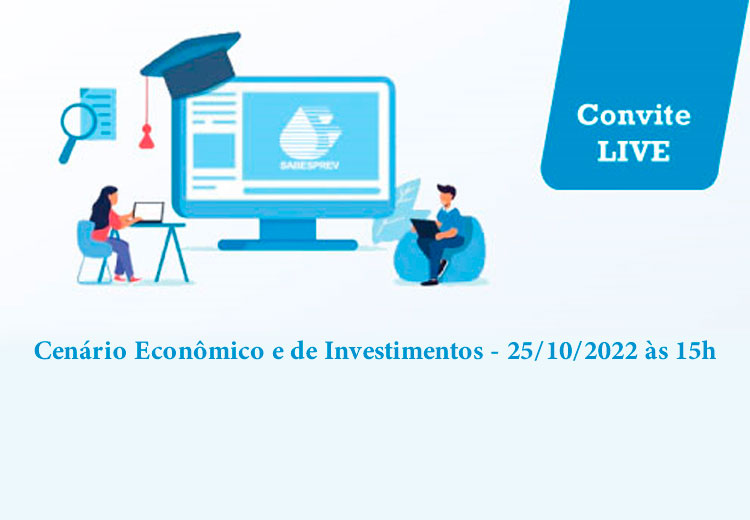 SABESPREV

Convite
LIVE

Cenário Econômico e de Investimentos - 25/10/2022 às 15h